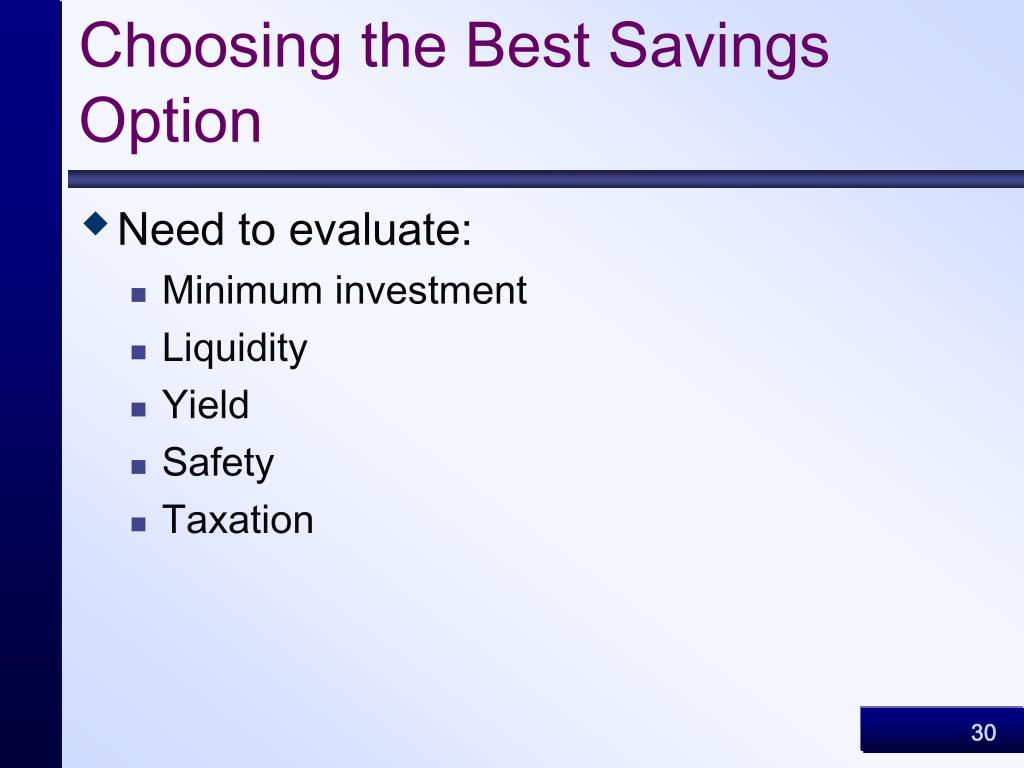 Choosing the Best Savings Option

Need to evaluate:

Minimum investment

Liquidity

Yield

Safety

Taxation

30